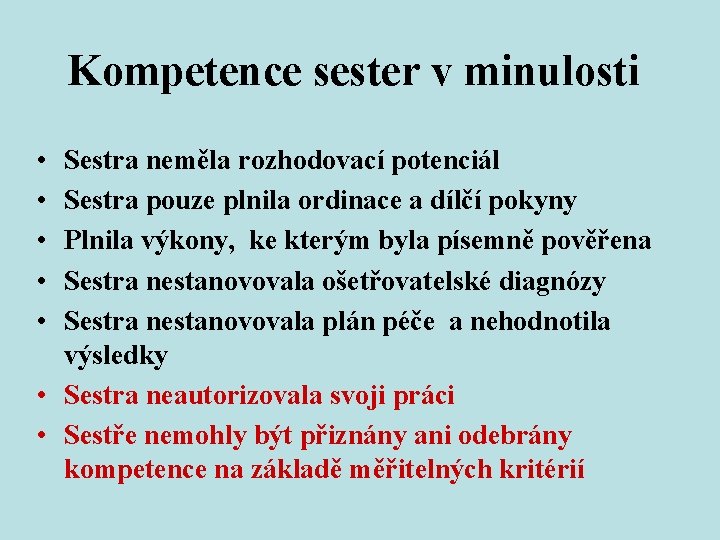 Kompetence sester v minulosti

• Sestra neměla rozhodovací potenciál
• Sestra pouze plnila ordinace a dílčí pokyny
• Plnila výkony, ke kterým byla písemně pověřena
• Sestra nestanovovala ošetřovatelské diagnózy
• Sestra nestanovovala plán péče a nehodnotila výsledky
• Sestra neautorizovala svoji práci
• Sestře nemohly být přiznány ani odebrány kompetence na základě měřitelných kritérií